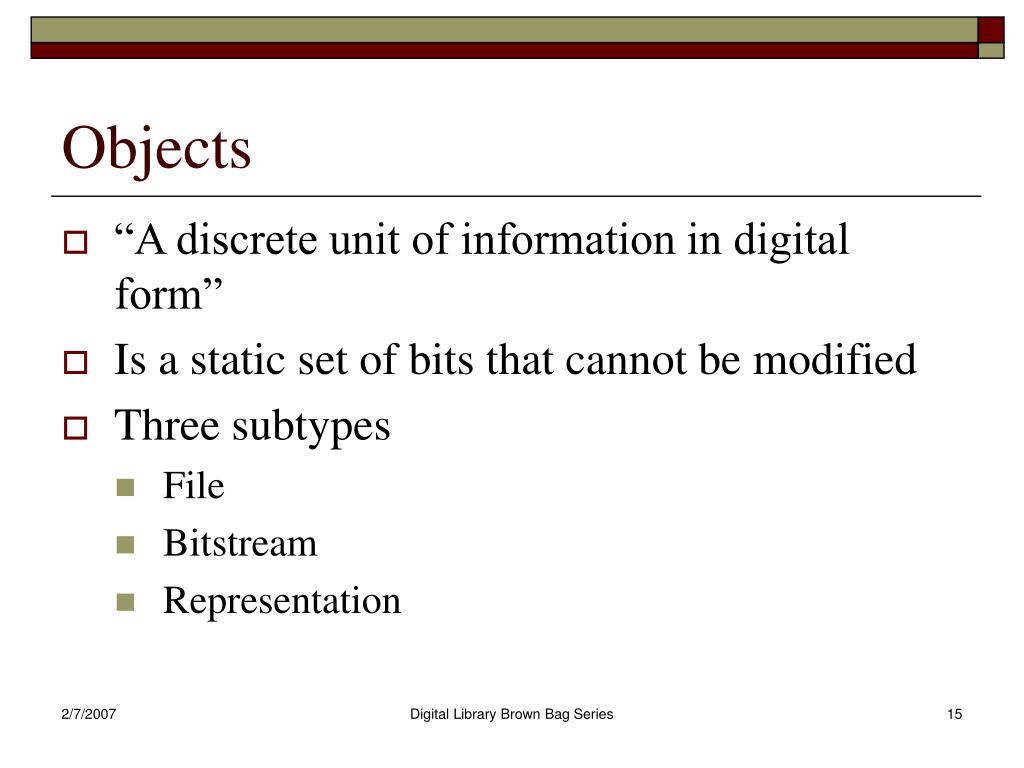 Objects

“A discrete unit of information in digital form”

Is a static set of bits that cannot be modified

Three subtypes

File

Bitstream

Representation

2/7/2007

Digital Library Brown Bag Series

15